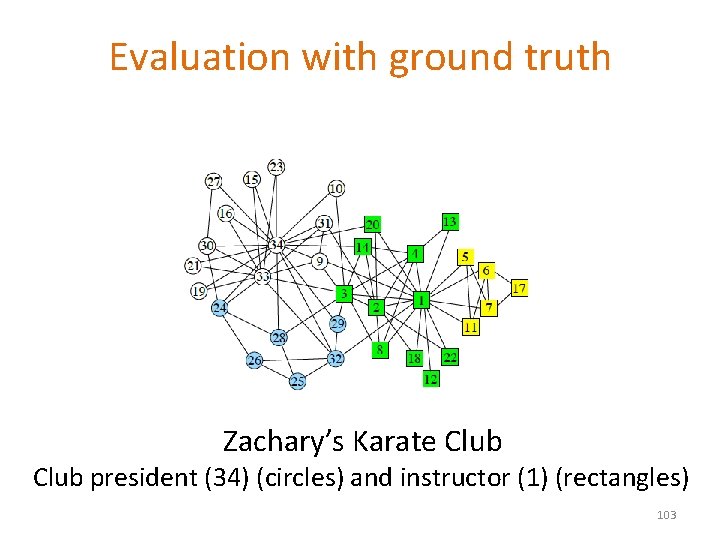 Evaluation with ground truth

23
27
15
10
16
31
20
13
30
34
14
4
5
21
9
6
33
17
19
3
1
24
2
7
29
11
28
8
26
32
18
22
25
12

Zachary's Karate Club
Club president (34) (circles) and instructor (1) (rectangles)

103